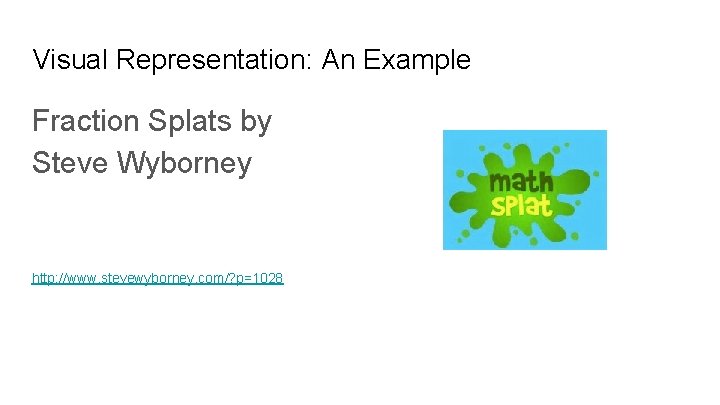 Visual Representation: An Example

Fraction Splats by Steve Wyborney

math splat

http://www.stevewyborney.com/?p=1028